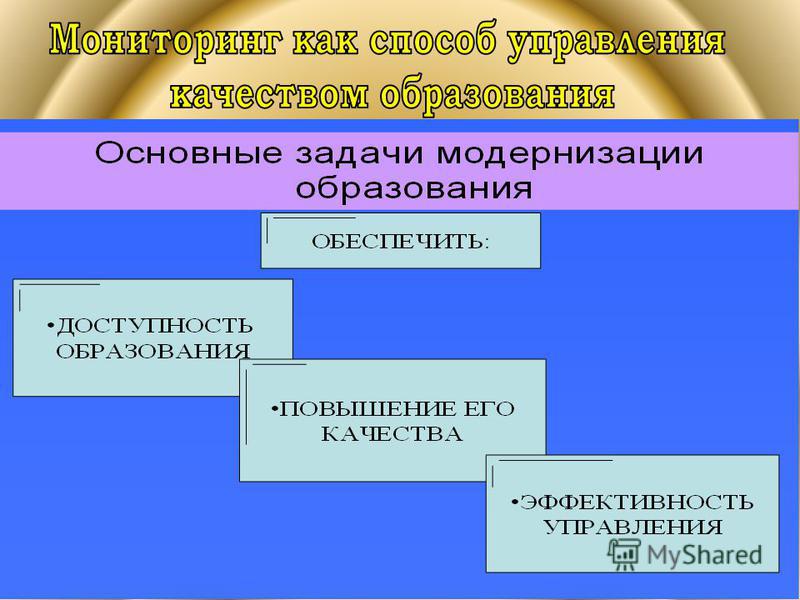 Мониторинг как способ управления качеством образования

Основные задачи модернизации образования

ОБЕСПЕЧИТЬ:

•ДОСТУПНОСТЬ ОБРАЗОВАНИЯ

•ПОВЫШЕНИЕ ЕГО КАЧЕСТВА

•ЭФФЕКТИВНОСТЬ УПРАВЛЕНИЯ

MyShared